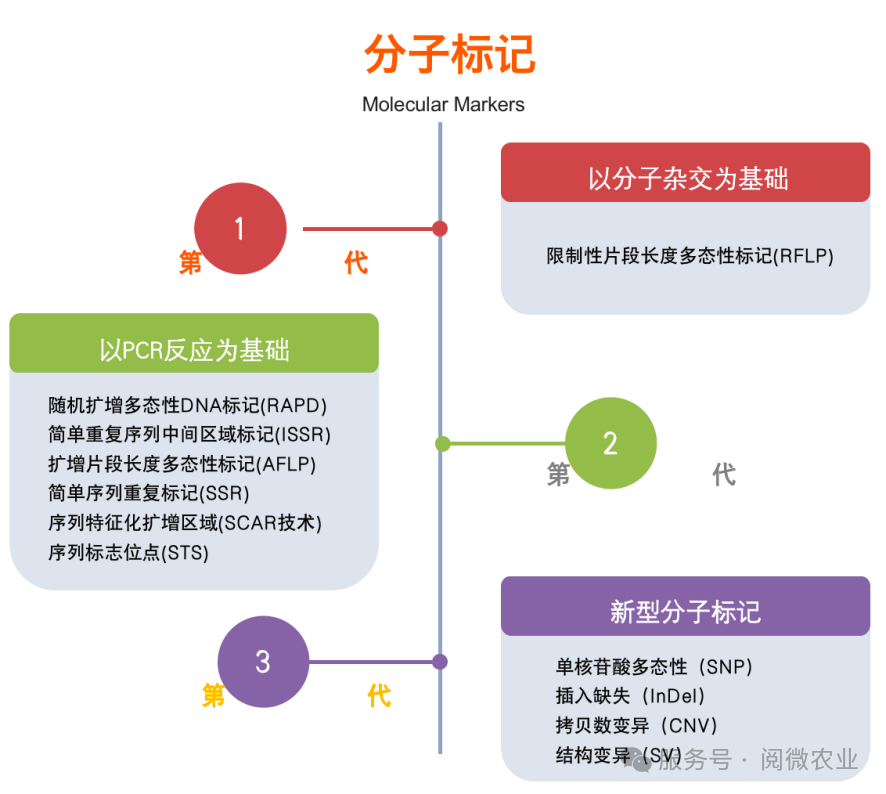 分子标记

Molecular Markers

第 1 代

以分子杂交为基础

限制性片段长度多态性标记(RFLP)

以PCR反应为基础

随机扩增多态性DNA标记(RAPD)
简单重复序列中间区域标记(ISSR)
扩增片段长度多态性标记(AFLP)
简单序列重复标记(SSR)
序列特征化扩增区域(SCAR技术)
序列标志位点(STS)

第 2 代

第 3 代

新型分子标记

单核苷酸多态性（SNP)
插入缺失（InDel)
拷贝数变异（CNV)
结构变异（SV)

服务号 · 阅微农业